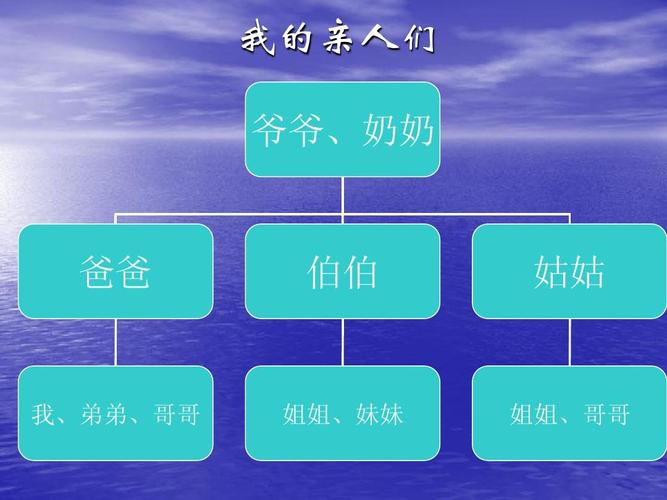 我的亲人们

爷爷、奶奶

爸爸

伯伯

姑姑

我、弟弟、哥哥

姐姐、妹妹

姐姐、哥哥